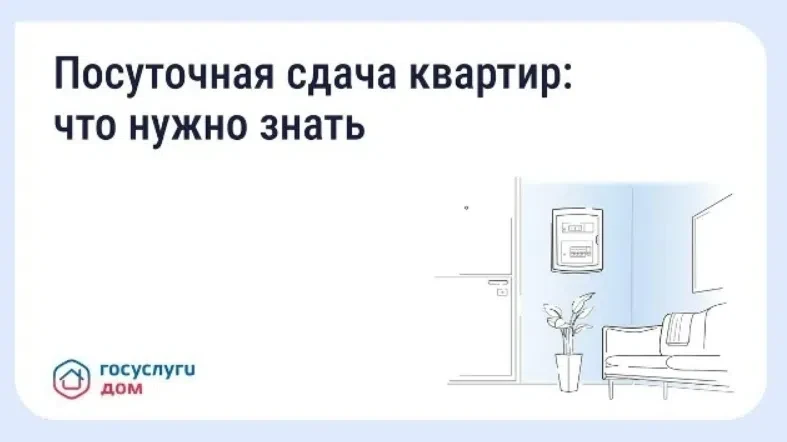 Посуточная сдача квартир: что нужно знать

госуслуги
дом